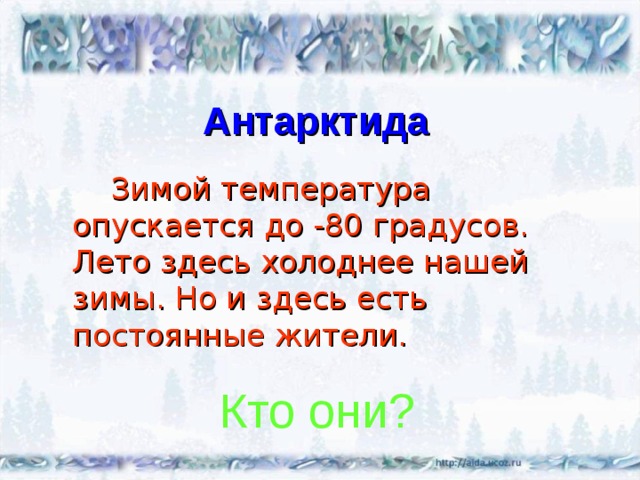 Антарктида

Зимой температура опускается до -80 градусов. Лето здесь холоднее нашей зимы. Но и здесь есть постоянные жители.

Кто они?

http://aida.ucoz.ru